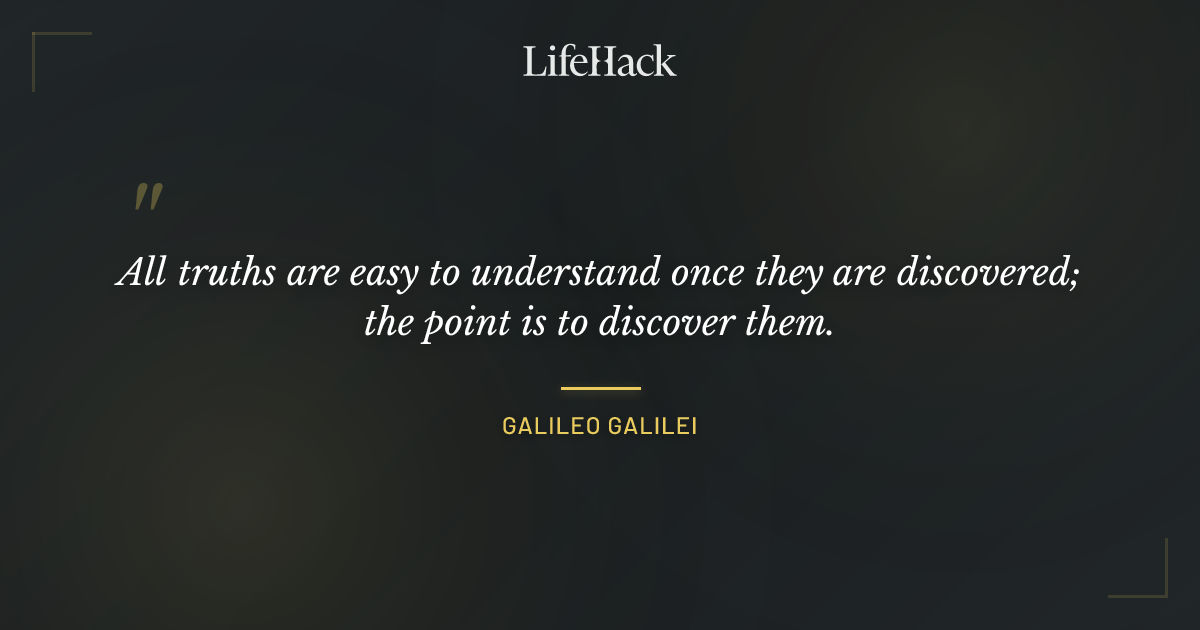 LifeHack

"

All truths are easy to understand once they are discovered; the point is to discover them.

GALILEO GALILEI